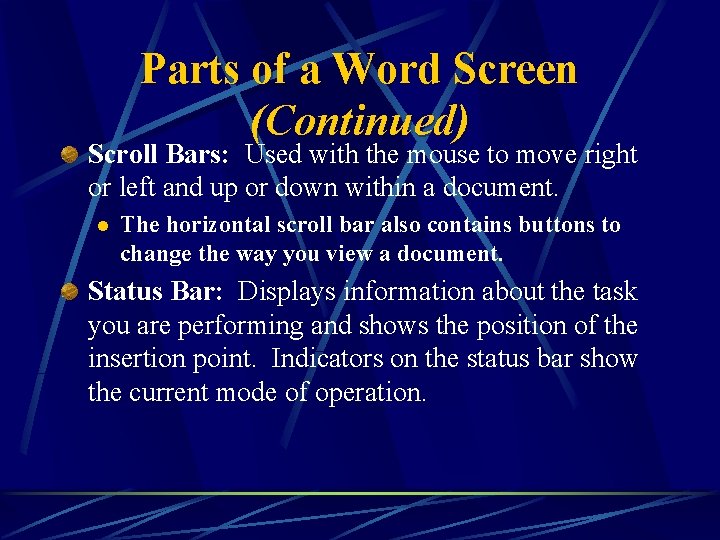 Parts of a Word Screen
(Continued)

Scroll Bars: Used with the mouse to move right or left and up or down within a document.

The horizontal scroll bar also contains buttons to change the way you view a document.

Status Bar: Displays information about the task you are performing and shows the position of the insertion point. Indicators on the status bar show the current mode of operation.